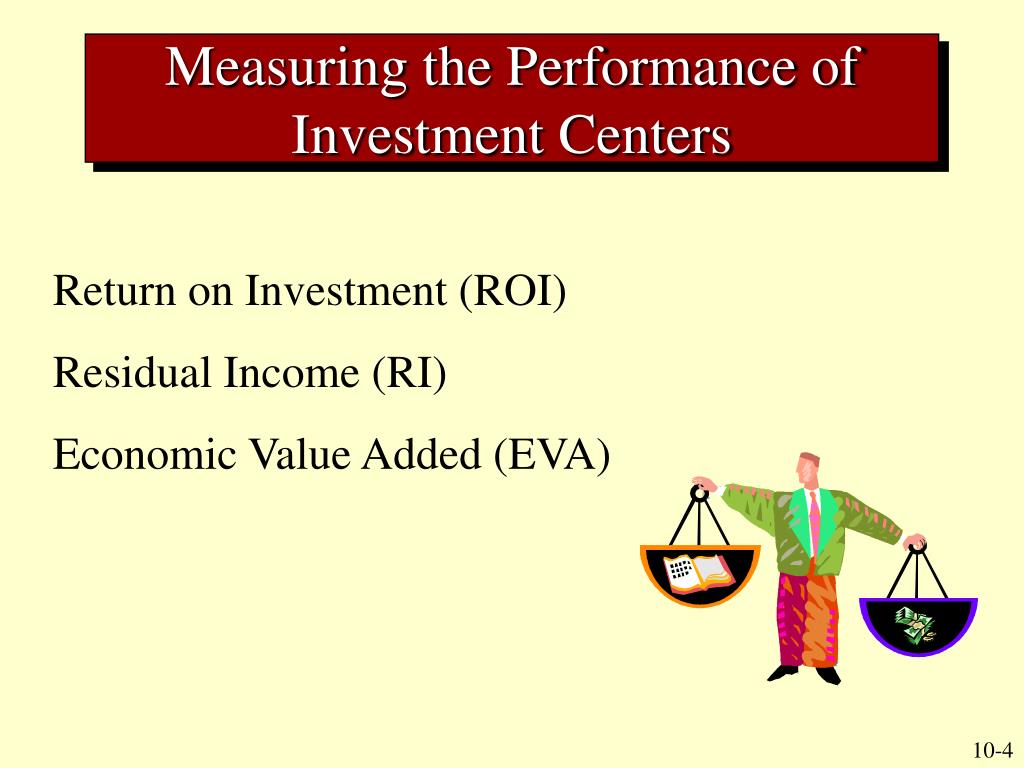 Measuring the Performance of Investment Centers

Return on Investment (ROI)

Residual Income (RI)

Economic Value Added (EVA)

10-4